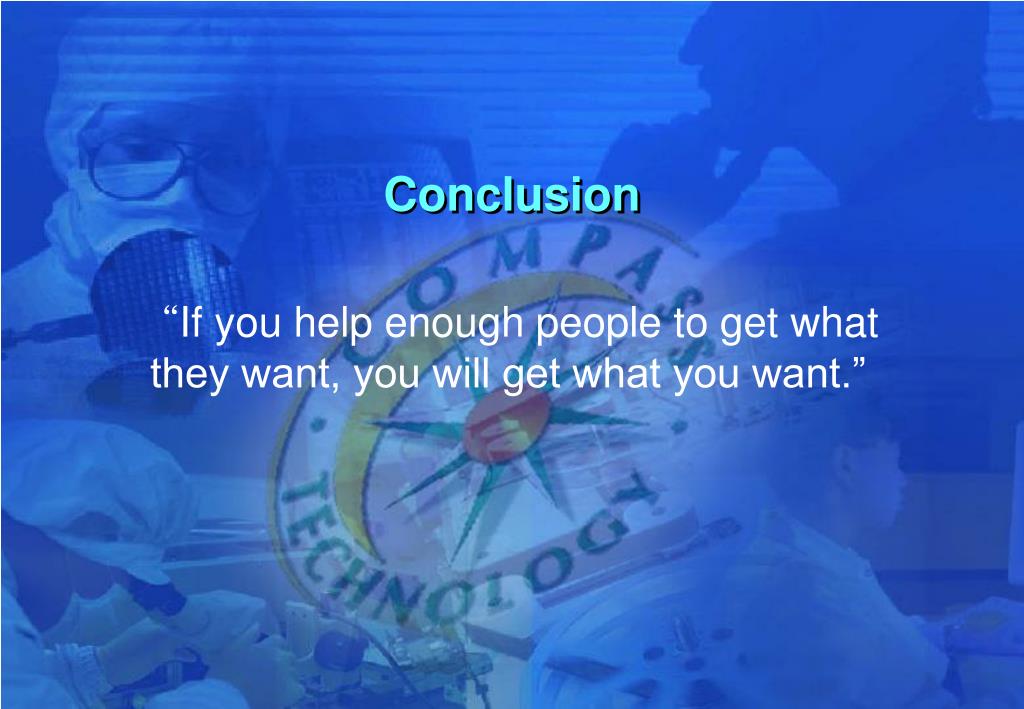 Conclusion

“If you help enough people to get what they want, you will get what you want.”

COMPASS TECHNOLOGY